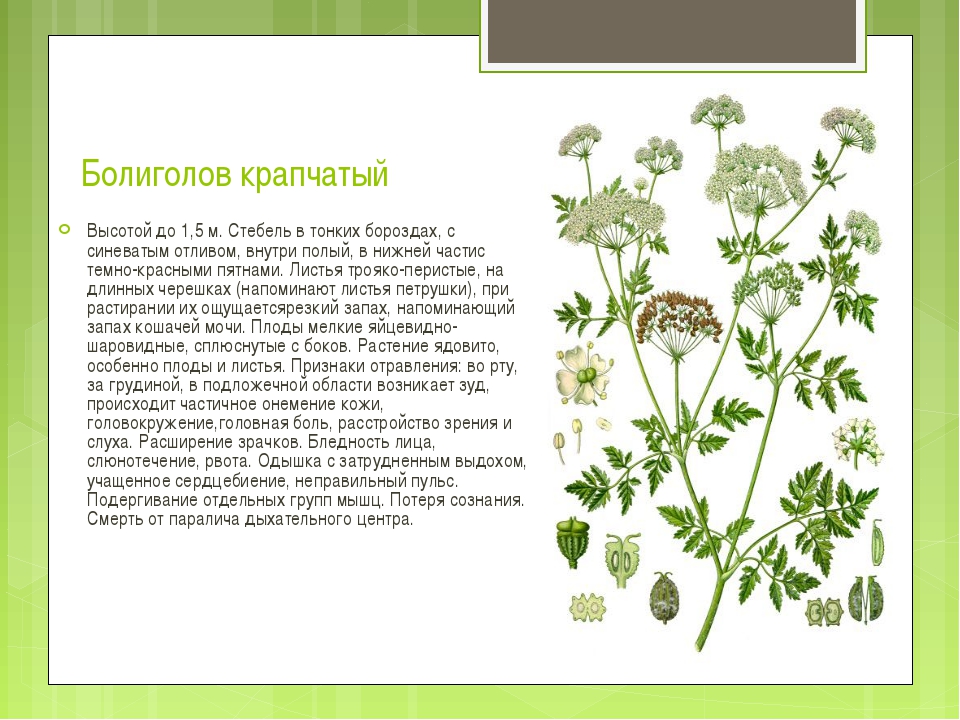 Болиголов крапчатый

Высотой до 1,5 м. Стебель в тонких бороздах, с синеватым отливом, внутри полый, в нижней частис темно-красными пятнами. Листья трояко-перистые, на длинных черешках (напоминают листья петрушки), при растирании их ощущаетсярезкий запах, напоминающий запах кошачей мочи. Плоды мелкие яйцевидно-шаровидные, сплюснутые с боков. Растение ядовито, особенно плоды и листья. Признаки отравления: во рту, за грудиной, в подложечной области возникает зуд, происходит частичное онемение кожи, головокружение,головная боль, расстройство зрения и слуха. Расширение зрачков. Бледность лица, слюнотечение, рвота. Одышка с затрудненным выдохом, учащенное сердцебиение, неправильный пульс. Подергивание отдельных групп мышц. Потеря сознания. Смерть от паралича дыхательного центра.